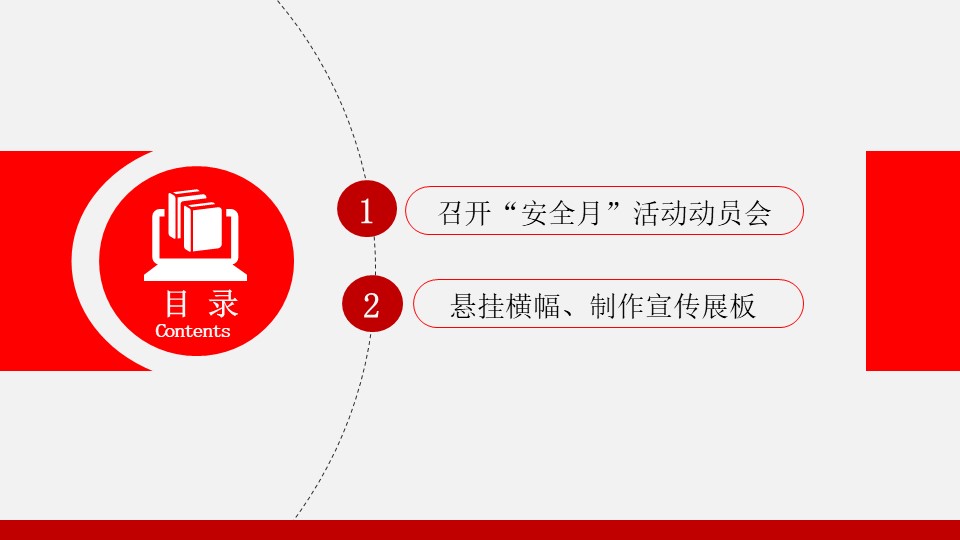 目 录
Contents

1 召开“安全月”活动动员会

2 悬挂横幅、制作宣传展板